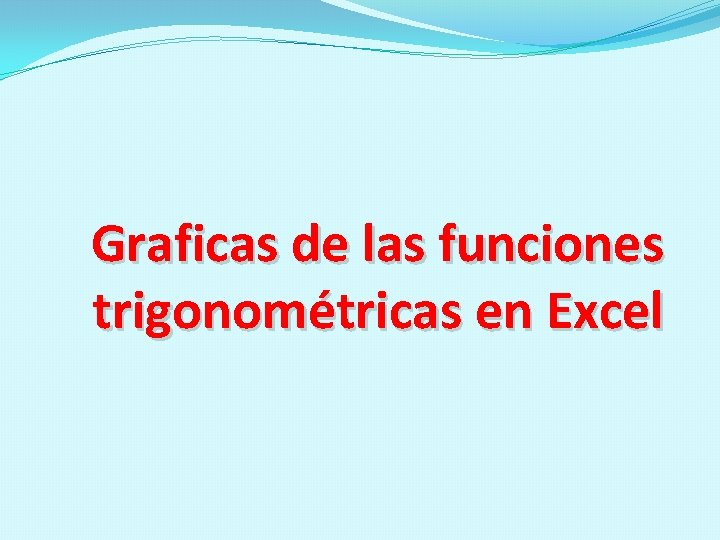 Graficas de las funciones trigonométricas en Excel